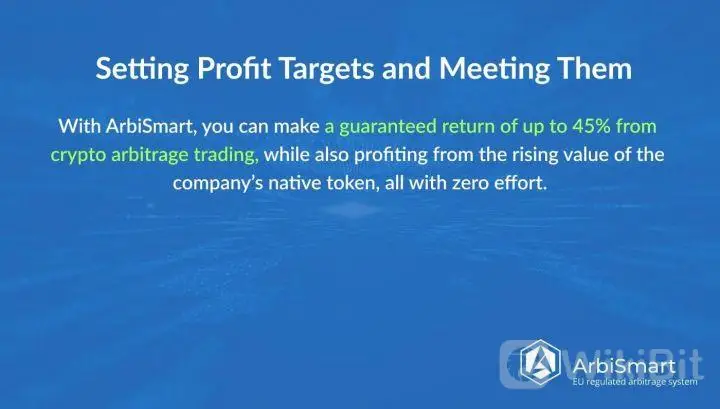 Setting Profit Targets and Meeting Them

With ArbiSmart, you can make a guaranteed return of up to 45% from crypto arbitrage trading, while also profiting from the rising value of the company's native token, all with zero effort.

WikiBit

ArbiSmart
EU regulated arbitrage system